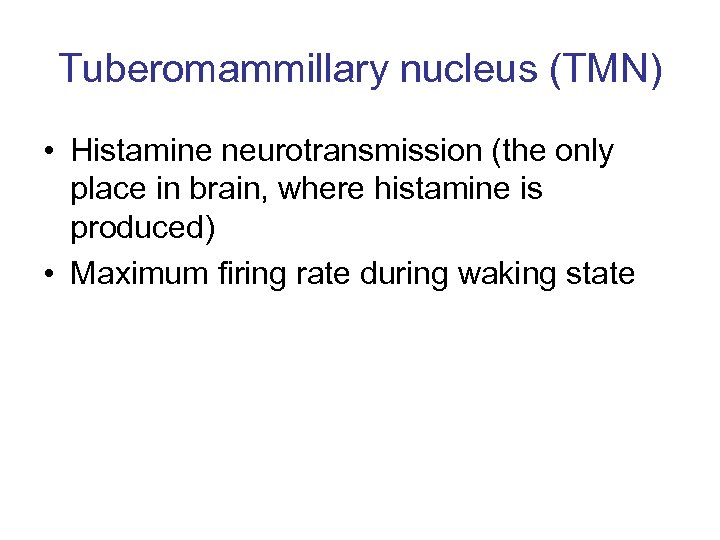 Tuberomammillary nucleus (TMN)

• Histamine neurotransmission (the only place in brain, where histamine is produced)
• Maximum firing rate during waking state